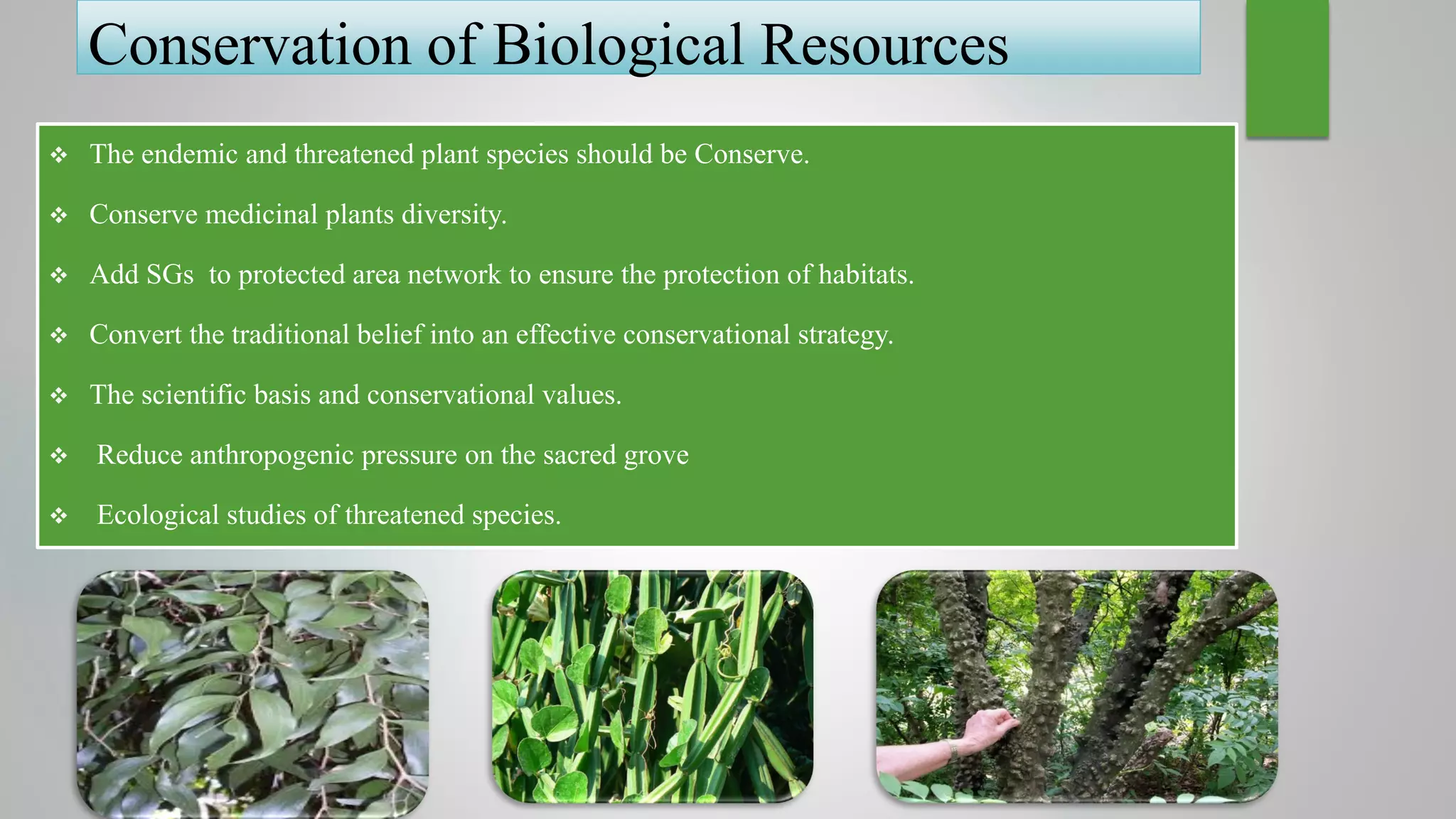 Conservation of Biological Resources

❖ The endemic and threatened plant species should be Conserve.

❖ Conserve medicinal plants diversity.

❖ Add SGs to protected area network to ensure the protection of habitats.

❖ Convert the traditional belief into an effective conservational strategy.

❖ The scientific basis and conservational values.

❖ Reduce anthropogenic pressure on the sacred grove

❖ Ecological studies of threatened species.